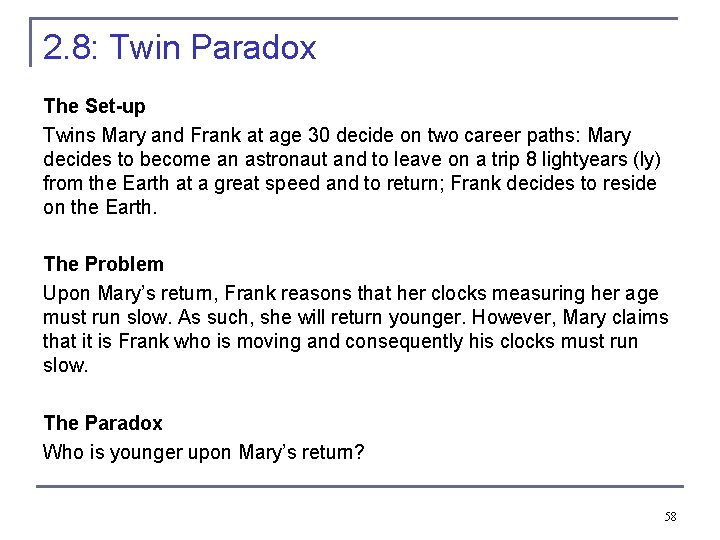 2.8: Twin Paradox

The Set-up

Twins Mary and Frank at age 30 decide on two career paths: Mary decides to become an astronaut and to leave on a trip 8 lightyears (ly) from the Earth at a great speed and to return; Frank decides to reside on the Earth.

The Problem

Upon Mary's return, Frank reasons that her clocks measuring her age must run slow. As such, she will return younger. However, Mary claims that it is Frank who is moving and consequently his clocks must run slow.

The Paradox

Who is younger upon Mary's return?

58